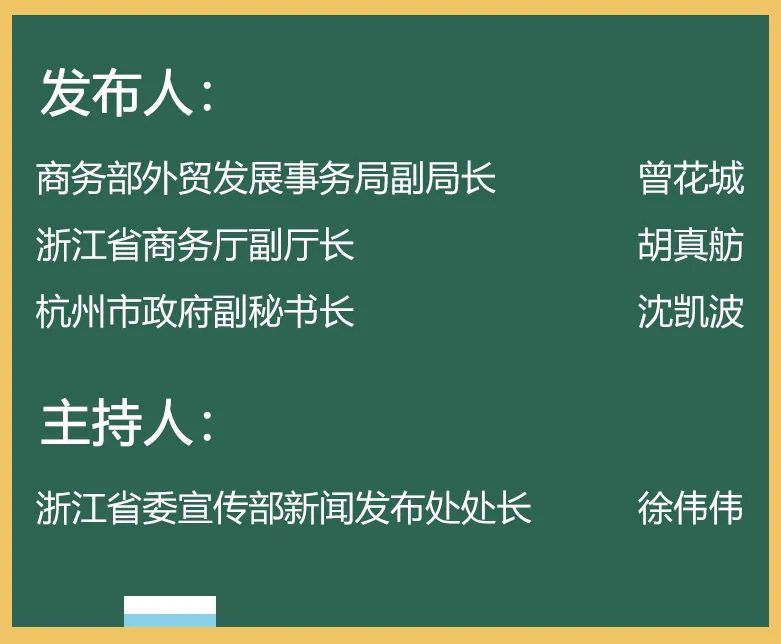 发布人:

商务部外贸发展事务局副局长　曾花城

浙江省商务厅副厅长　胡真舫

杭州市政府副秘书长　沈凯波

主持人:

浙江省委宣传部新闻发布处处长　徐伟伟